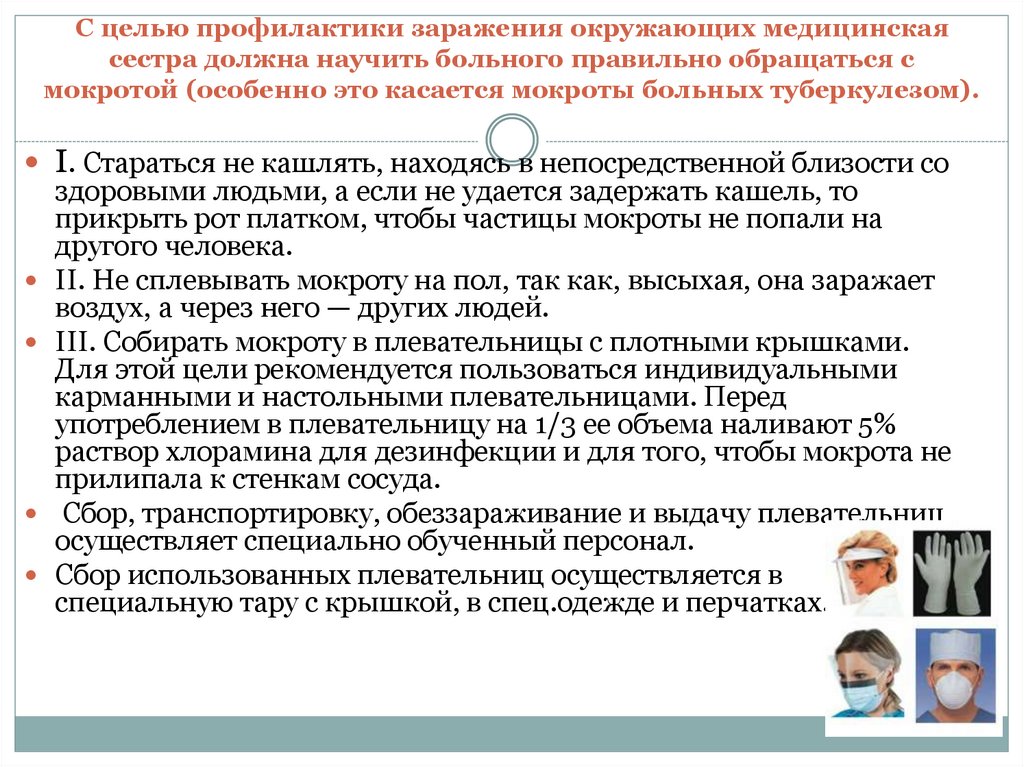 С целью профилактики заражения окружающих медицинская сестра должна научить больного правильно обращаться с мокротой (особенно это касается мокроты больных туберкулезом).

I. Стараться не кашлять, находясь в непосредственной близости со здоровыми людьми, а если не удается задержать кашель, то прикрыть рот платком, чтобы частицы мокроты не попали на другого человека.

II. Не сплевывать мокроту на пол, так как, высыхая, она заражает воздух, а через него — других людей.

III. Собирать мокроту в плевательницы с плотными крышками. Для этой цели рекомендуется пользоваться индивидуальными карманными и настольными плевательницами. Перед употреблением в плевательницу на 1/3 ее объема наливают 5% раствор хлорамина для дезинфекции и для того, чтобы мокрота не прилипала к стенкам сосуда.

Сбор, транспортировку, обеззараживание и выдачу плевательниц осуществляет специально обученный персонал.

Сбор использованных плевательниц осуществляется в специальную тару с крышкой, в спец.одежде и перчатках.